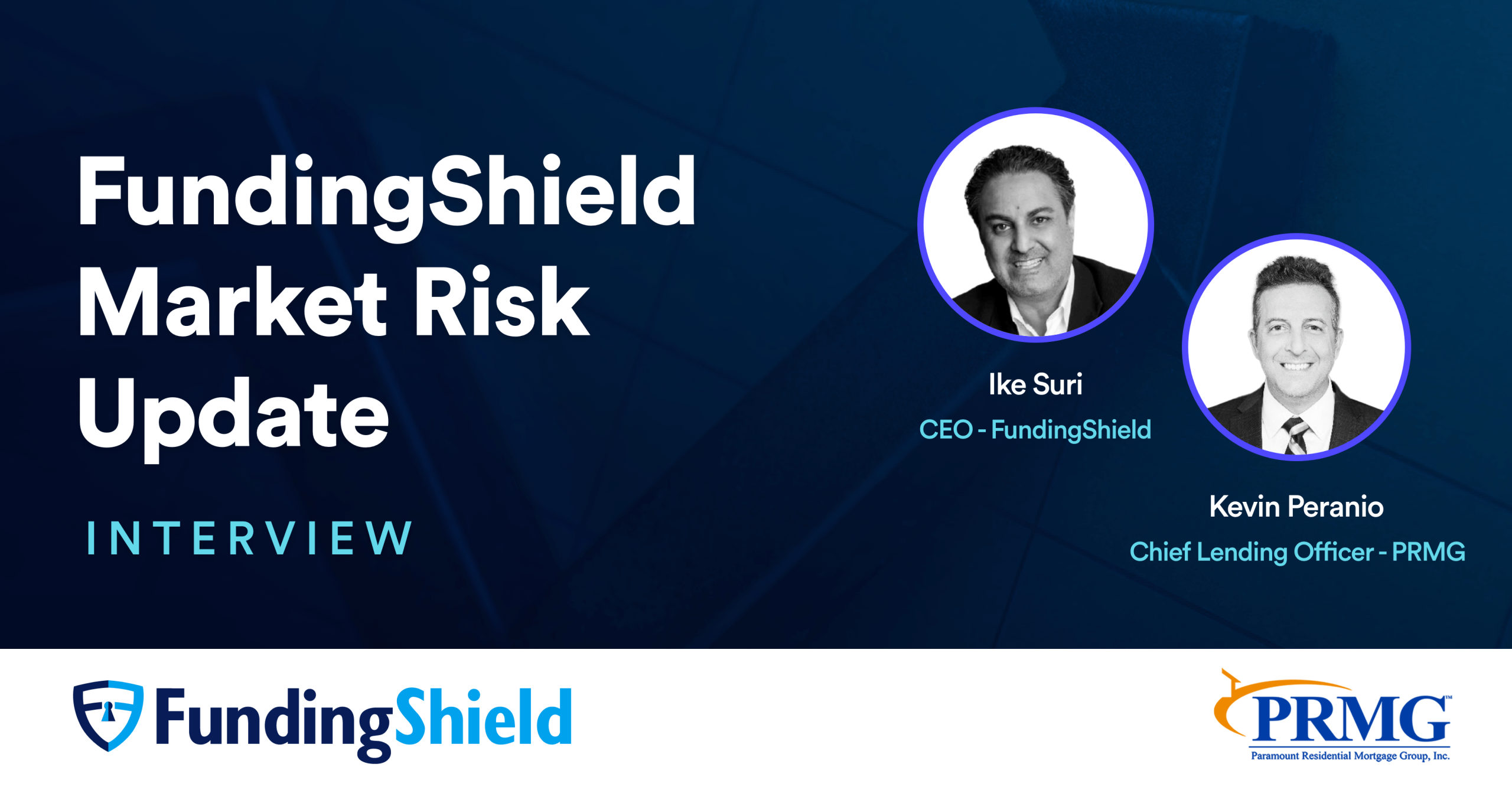 FundingShield Market Risk Update

INTERVIEW

Ike Suri
CEO - FundingShield

Kevin Peranio
Chief Lending Officer - PRMG

FundingShield

PRMG™
Paramount Residential Mortgage Group, Inc.